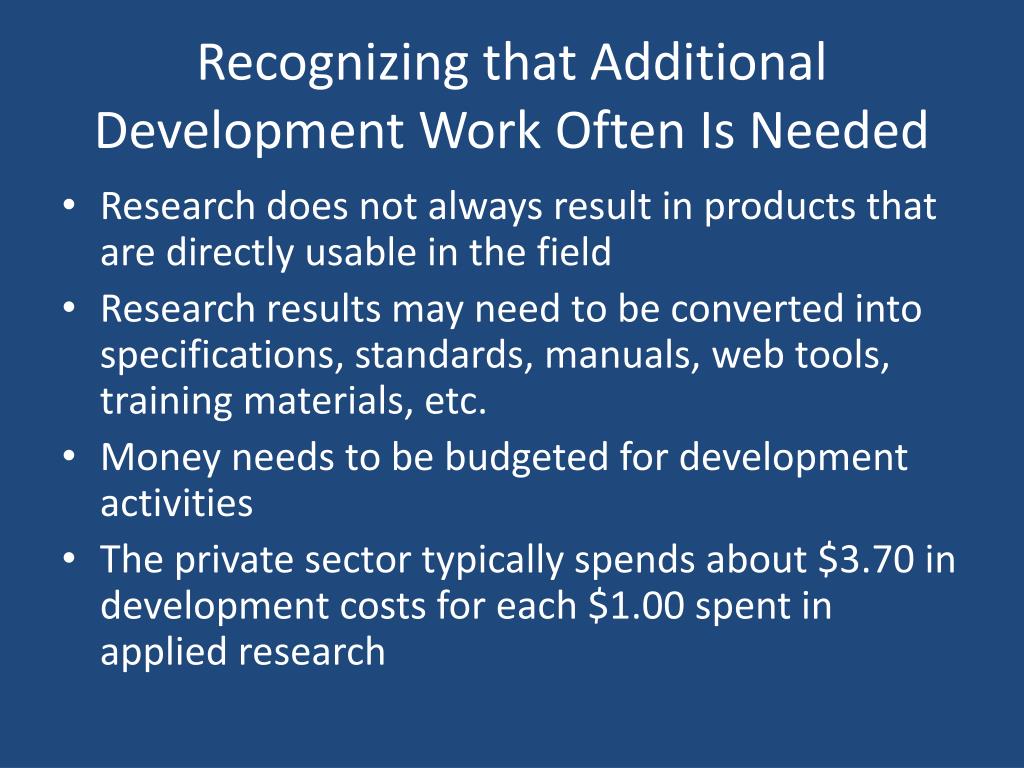 Recognizing that Additional Development Work Often Is Needed

• Research does not always result in products that are directly usable in the field
• Research results may need to be converted into specifications, standards, manuals, web tools, training materials, etc.
• Money needs to be budgeted for development activities
• The private sector typically spends about \$3.70 in development costs for each \$1.00 spent in applied research